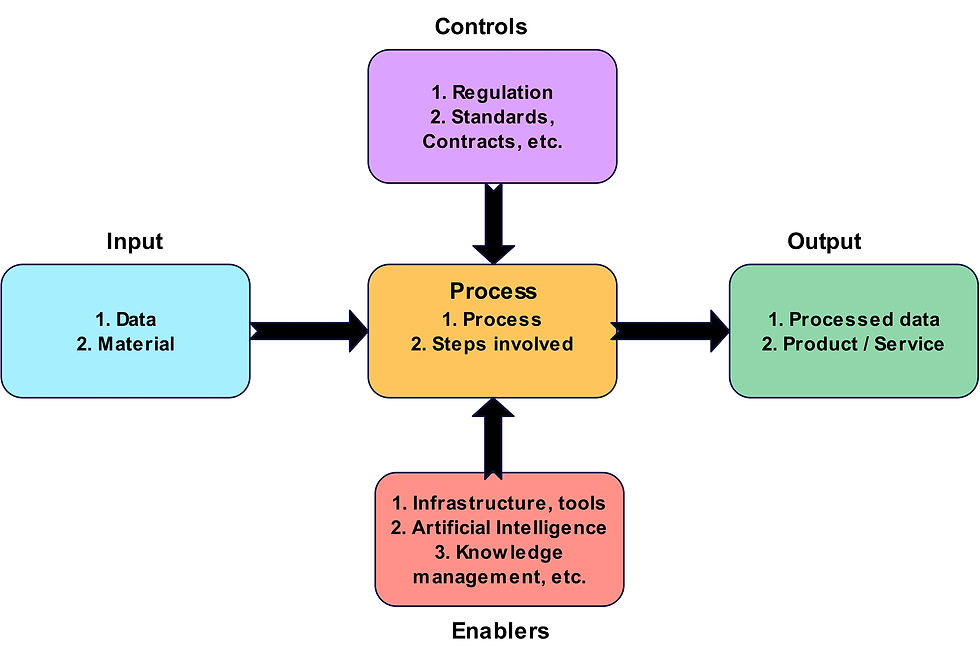 Controls

1. Regulation
2. Standards, Contracts, etc.

Input

1. Data
2. Material

Process
1. Process
2. Steps involved

Output

1. Processed data
2. Product / Service

1. Infrastructure, tools
2. Artificial Intelligence
3. Knowledge management, etc.

Enablers